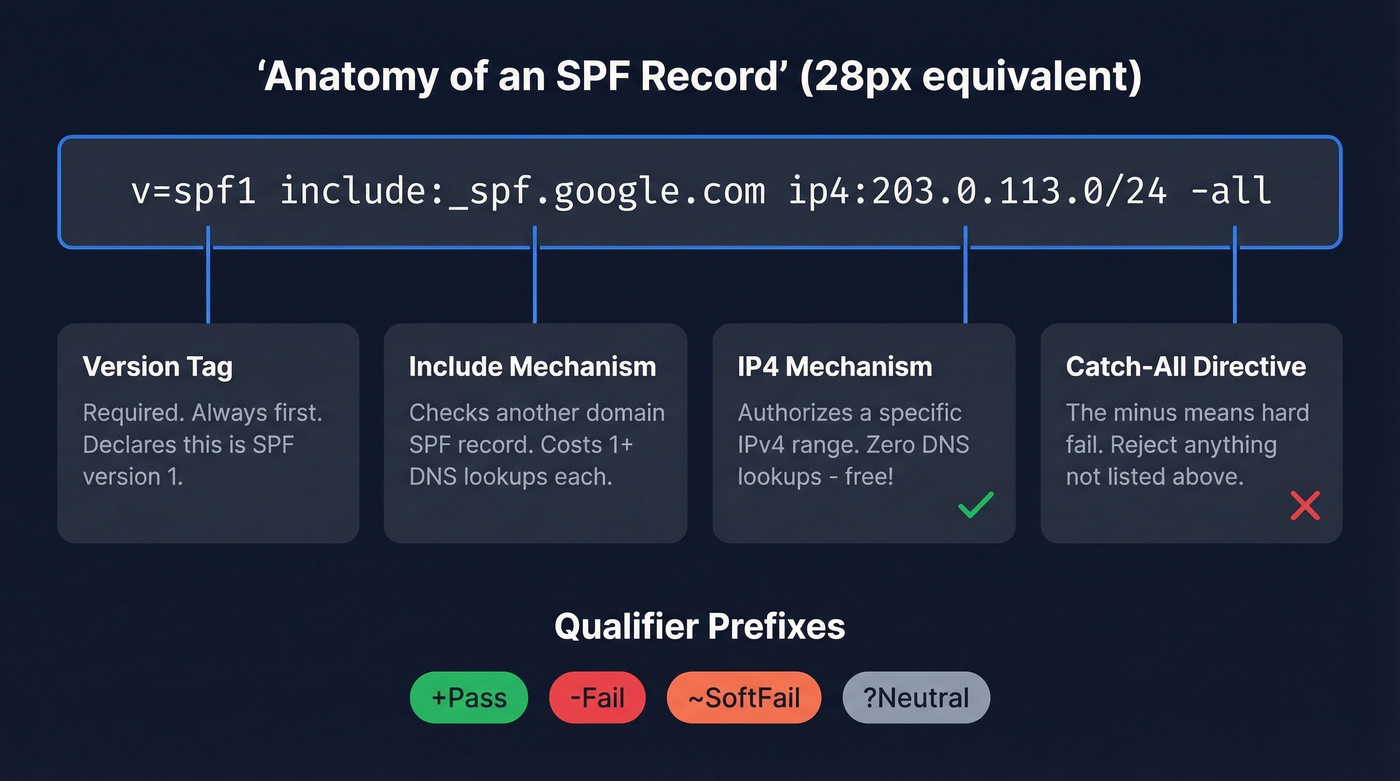 ‘Anatomy of an SPF Record’ (28px equivalent)

v=spf1 include:_spf.google.com ip4:203.0.113.0/24 -all

Version Tag
Required. Always first. Declares this is SPF version 1.

Include Mechanism
Checks another domain SPF record. Costs 1+ DNS lookups each.

IP4 Mechanism
Authorizes a specific IPv4 range. Zero DNS lookups - free!

Catch-All Directive
The minus means hard fail. Reject anything not listed above.

Qualifier Prefixes

+Pass -Fail ~SoftFail ?Neutral